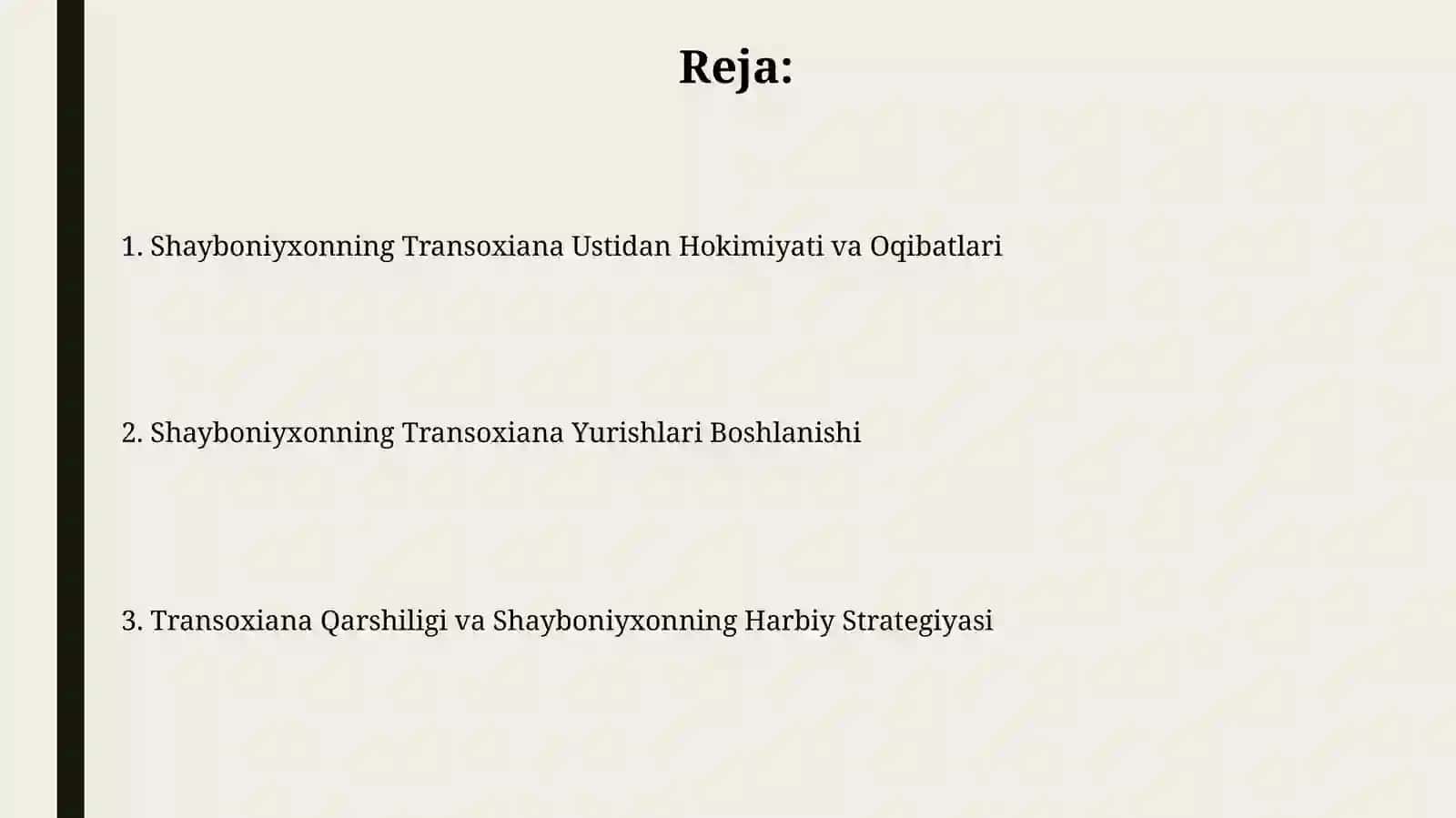 Reja:

1. Shayboniyxonning Transoxiana Ustidan Hokimiyati va Oqibatlari

2. Shayboniyxonning Transoxiana Yurishlari Boshlanishi

3. Transoxiana Qarshiligi va Shayboniyxonning Harbiy Strategiyasi